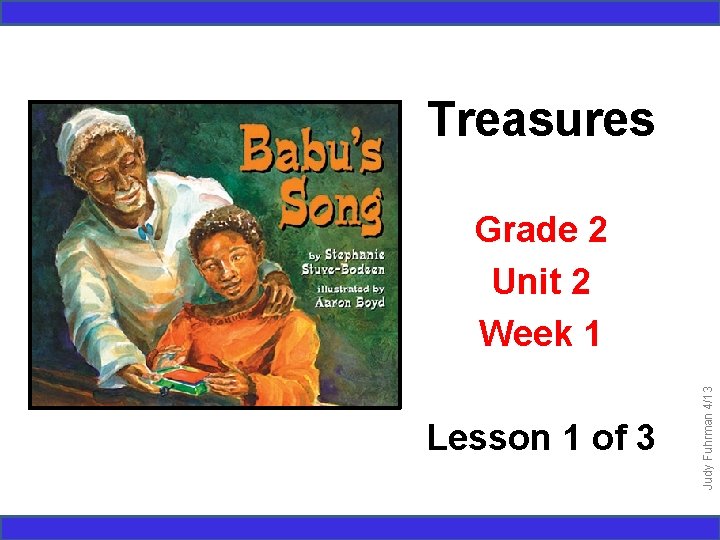 Babu's Song

by Stephanie Stuve-Bodeen

illustrated by Aaron Boyd

Treasures

Grade 2

Unit 2

Week 1

Lesson 1 of 3

Judy Fuhrman 4/13